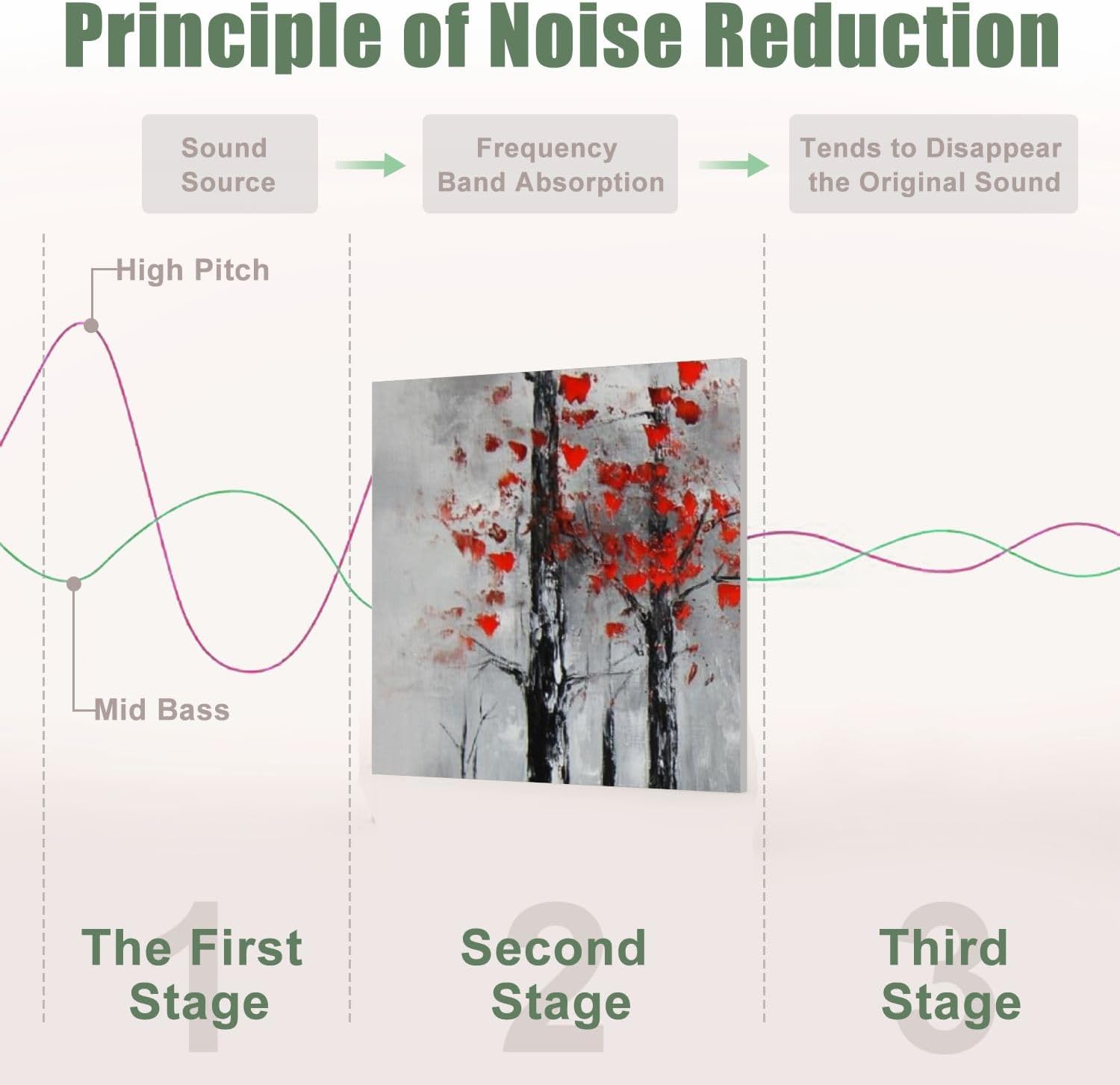 Principle of Noise Reduction

Sound Source

Frequency Band Absorption

Tends to Disappear the Original Sound

High Pitch

Mid Bass

1
The First Stage

2
Second Stage

3
Third Stage